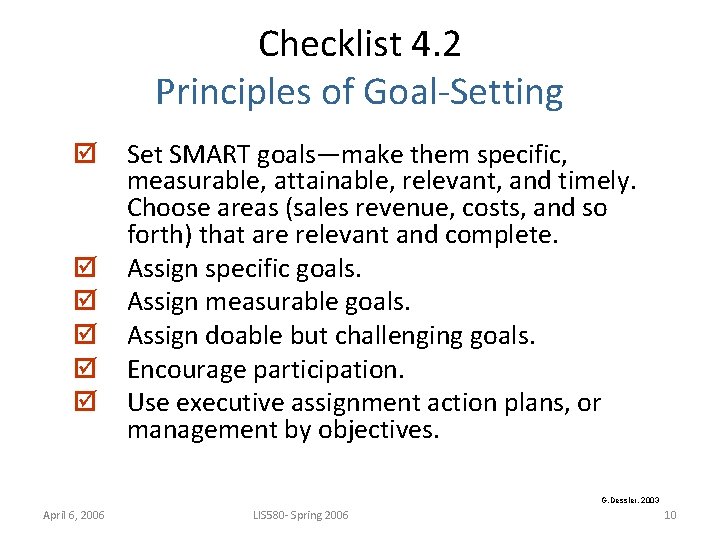 Checklist 4.2
Principles of Goal-Setting

☑ Set SMART goals—make them specific, measurable, attainable, relevant, and timely. Choose areas (sales revenue, costs, and so forth) that are relevant and complete.
☑ Assign specific goals.
☑ Assign measurable goals.
☑ Assign doable but challenging goals.
☑ Encourage participation.
☑ Use executive assignment action plans, or management by objectives.

G. Dessler, 2003

April 6, 2006 LIS580- Spring 2006 10